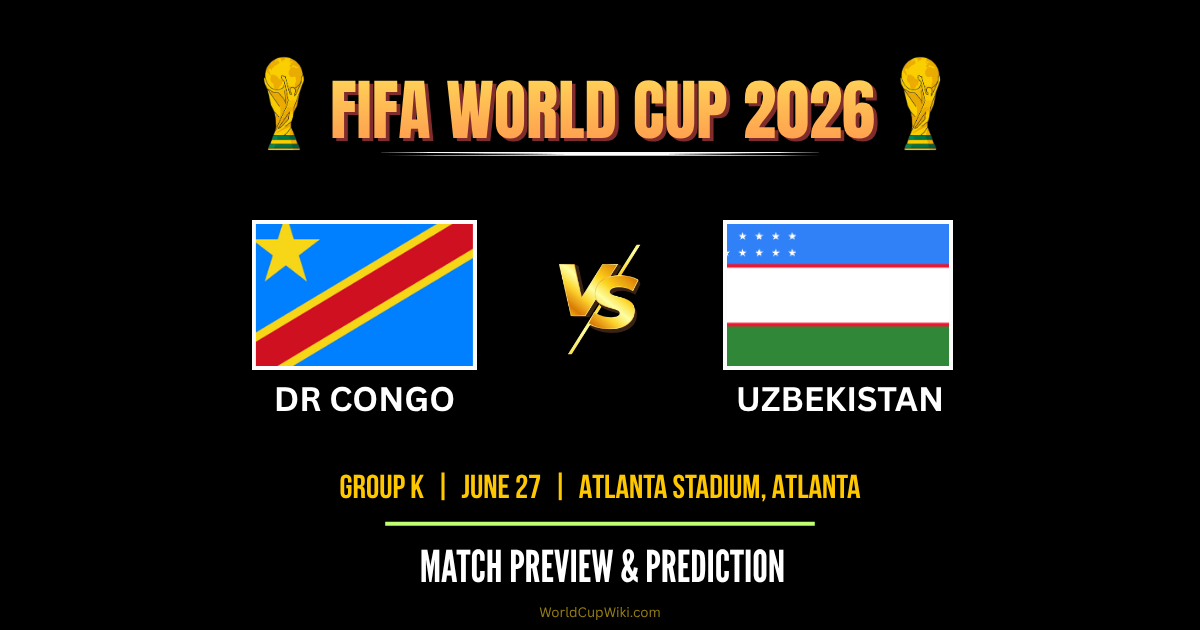 FIFA WORLD CUP 2026

DR CONGO

VS

UZBEKISTAN

GROUP K | JUNE 27 | ATLANTA STADIUM, ATLANTA

MATCH PREVIEW & PREDICTION

WorldCupWiki.com